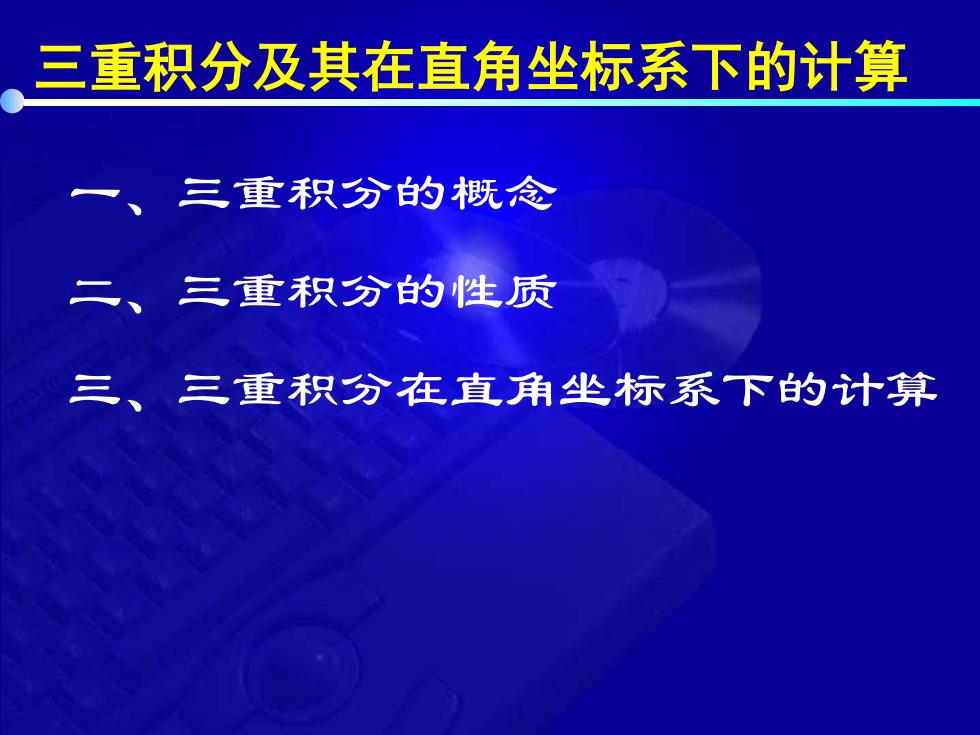 三重积分及其在直角坐标系下的计算

一、三重积分的概念

二、三重积分的性质

三、三重积分在直角坐标系下的计算